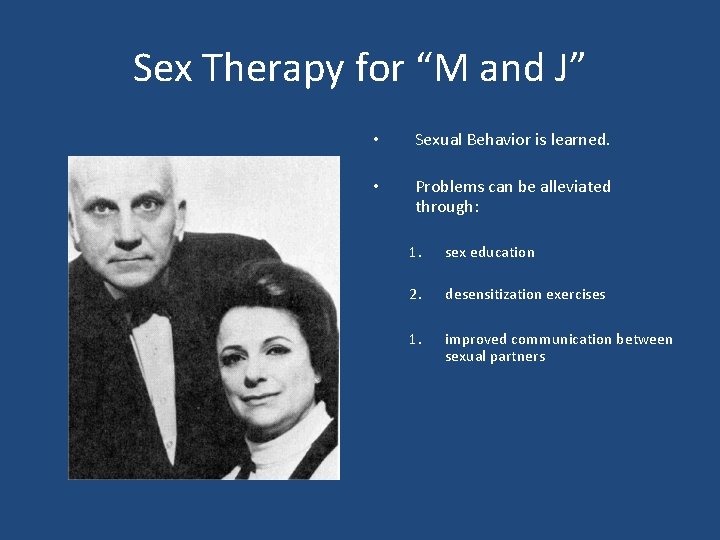 Sex Therapy for “M and J”

• Sexual Behavior is learned.

• Problems can be alleviated through:

1. sex education

2. desensitization exercises

1. improved communication between sexual partners